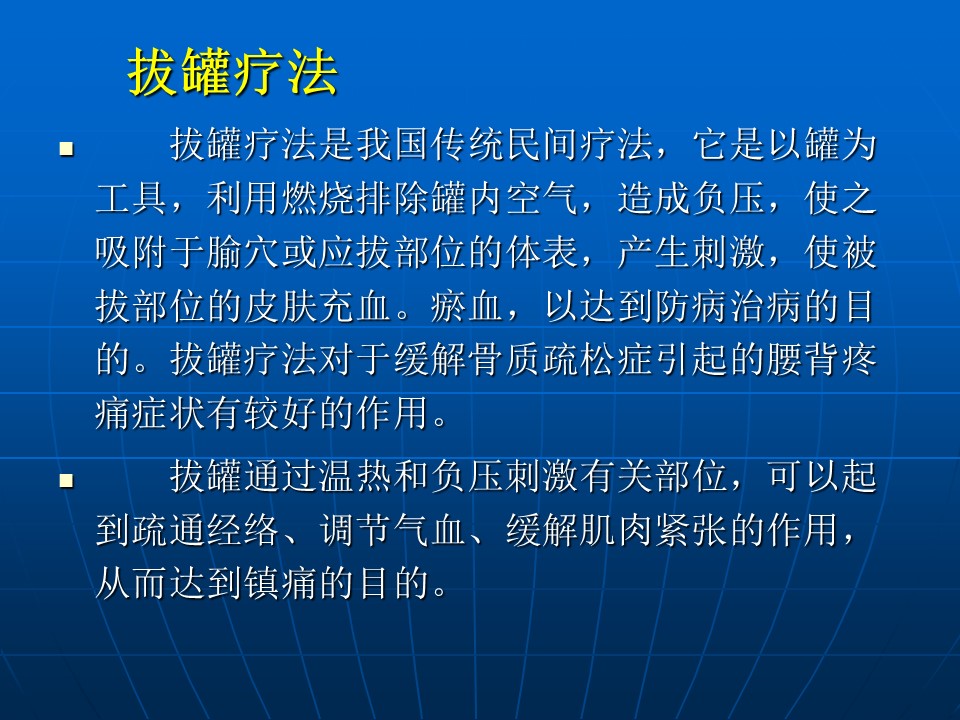 拔罐疗法

▪ 拔罐疗法是我国传统民间疗法，它是以罐为工具，利用燃烧排除罐内空气，造成负压，使之吸附于腧穴或应拔部位的体表，产生刺激，使被拔部位的皮肤充血。瘀血，以达到防病治病的目的。拔罐疗法对于缓解骨质疏松症引起的腰背疼痛症状有较好的作用。

▪ 拔罐通过温热和负压刺激有关部位，可以起到疏通经络、调节气血、缓解肌肉紧张的作用，从而达到镇痛的目的。